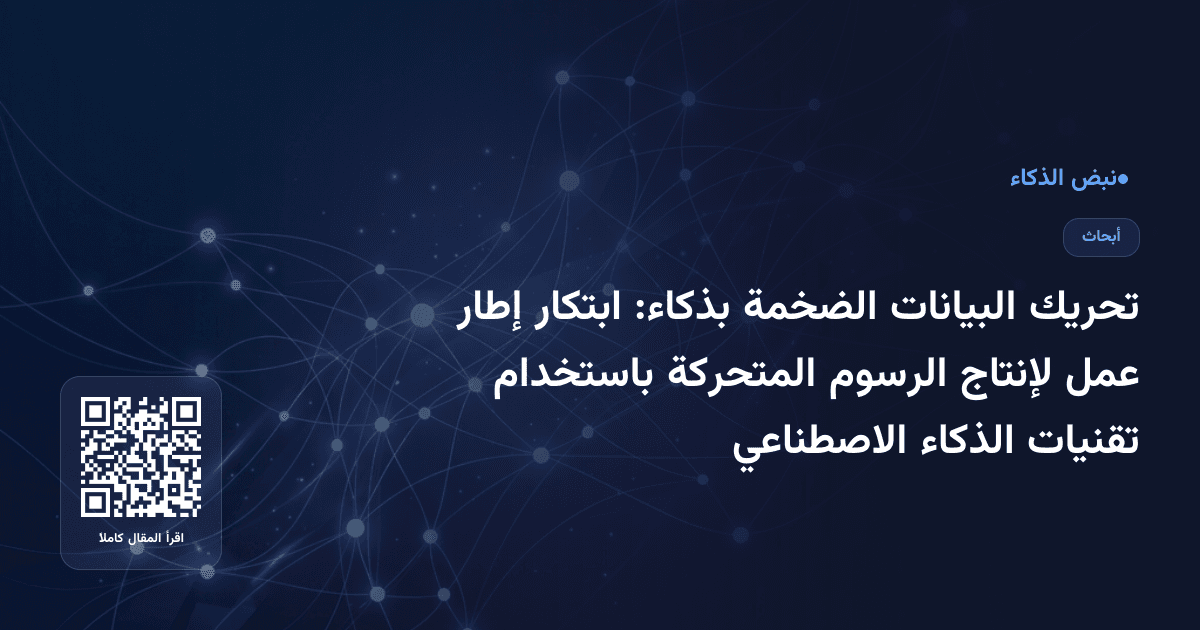 ●نبض الذكاء

أبحاث

تحريك البيانات الضخمة بذكاء: ابتكار إطار عمل لإنتاج الرسوم المتحركة باستخدام تقنيات الذكاء الاصطناعي

اقرأ المقال كاملا